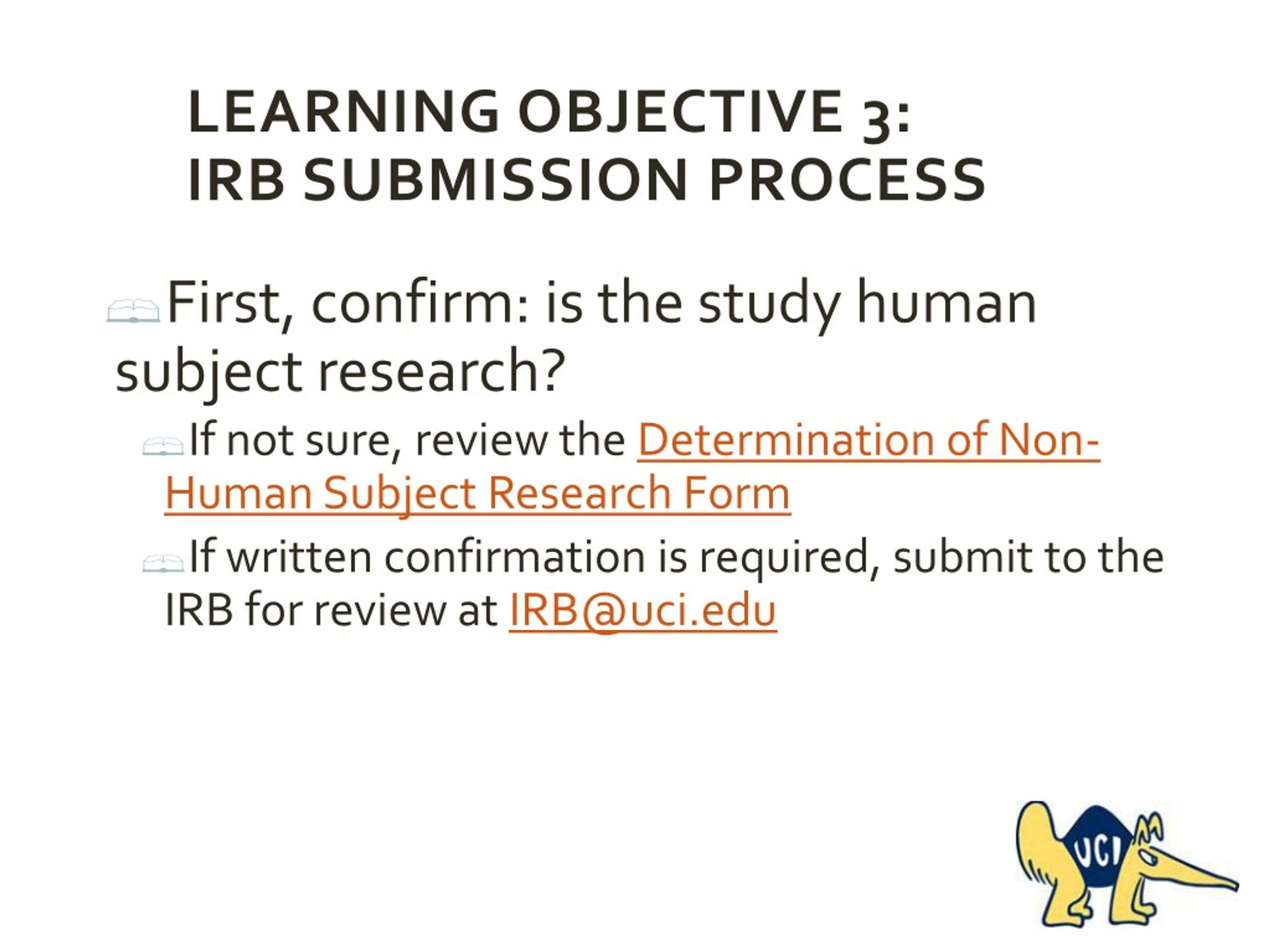 LEARNING OBJECTIVE 3:
IRB SUBMISSION PROCESS

First, confirm: is the study human subject research?

If not sure, review the Determination of Non-Human Subject Research Form

If written confirmation is required, submit to the IRB for review at IRB@uci.edu

UCI